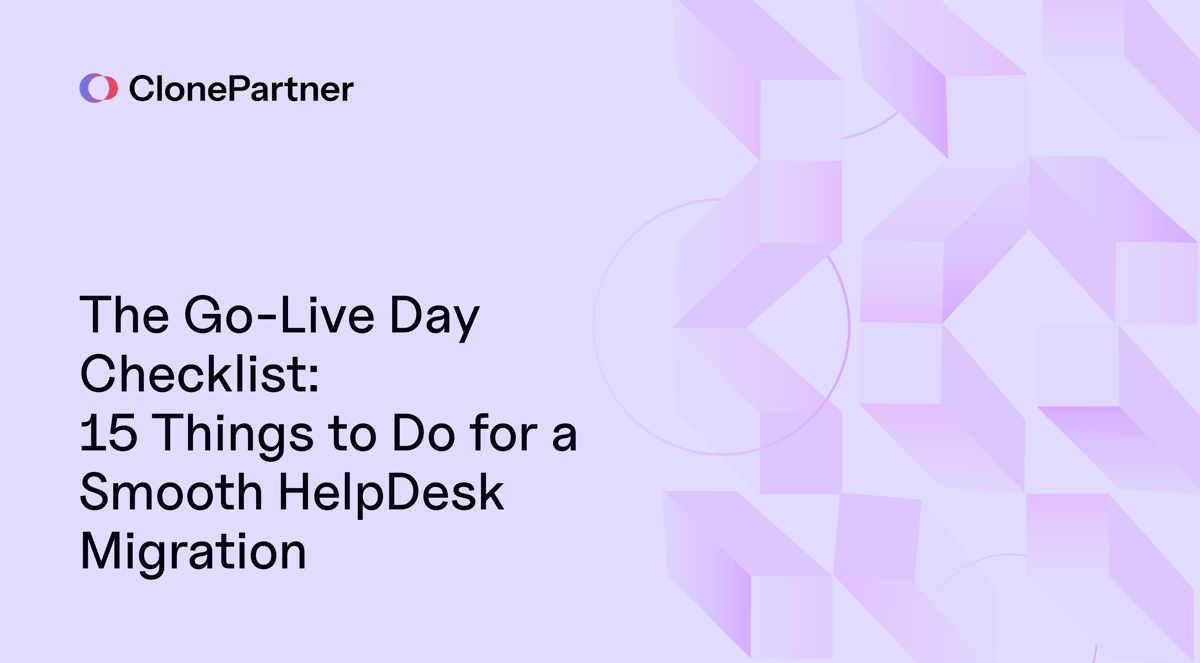 ClonePartner

The Go-Live Day Checklist:
15 Things to Do for a Smooth HelpDesk Migration